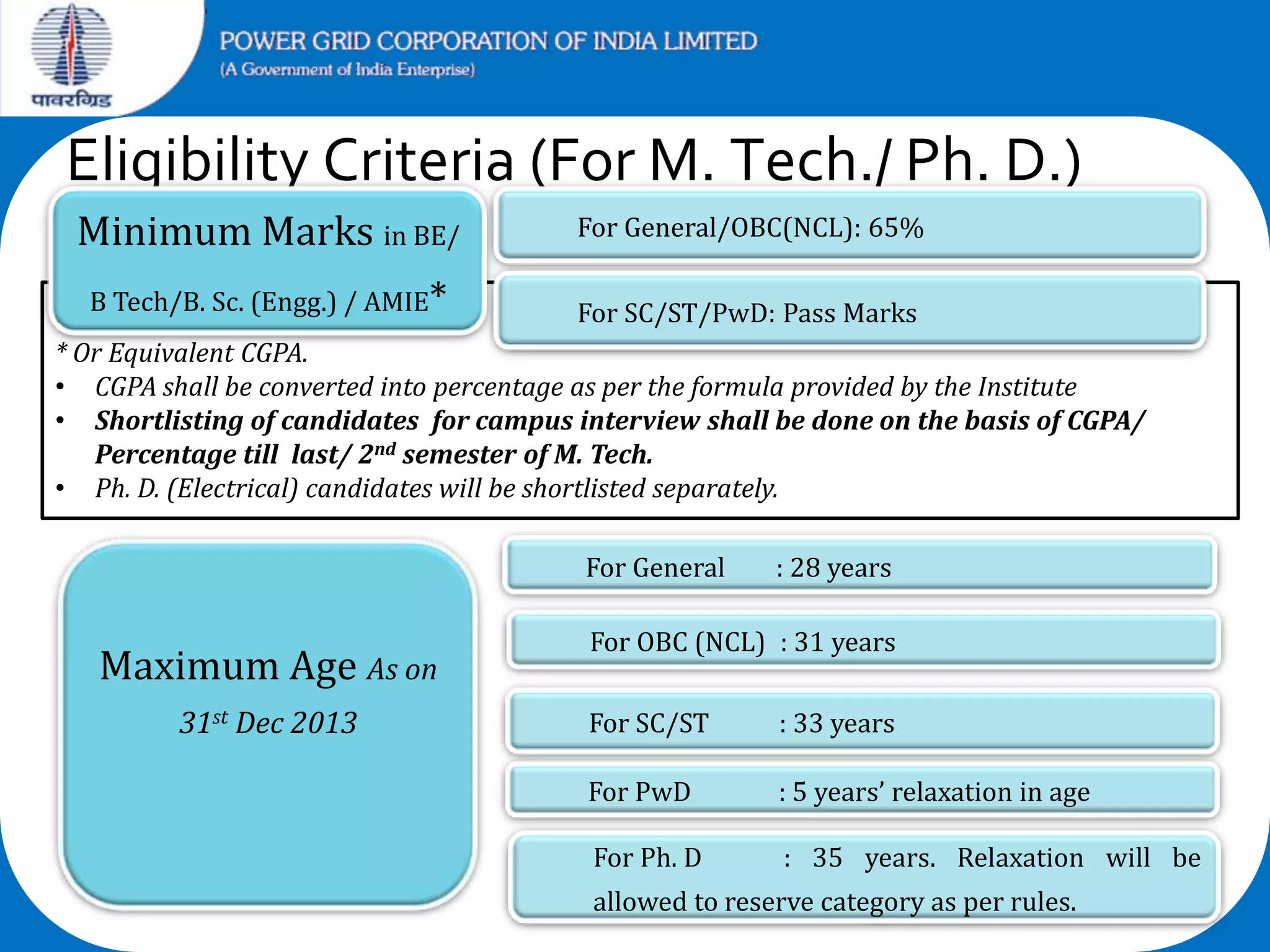 पावरग्रिड

POWER GRID CORPORATION OF INDIA LIMITED
(A Government of India Enterprise)

Eligibility Criteria (For M. Tech./ Ph. D.)

Minimum Marks in BE/ B Tech/B. Sc. (Engg.) / AMIE*

For General/OBC(NCL): 65%

For SC/ST/PwD: Pass Marks

* Or Equivalent CGPA.
• CGPA shall be converted into percentage as per the formula provided by the Institute
• Shortlisting of candidates for campus interview shall be done on the basis of CGPA/ Percentage till last/ 2$^{nd}$ semester of M. Tech.
• Ph. D. (Electrical) candidates will be shortlisted separately.

Maximum Age As on 31$^{st}$ Dec 2013

For General : 28 years

For OBC (NCL) : 31 years

For SC/ST : 33 years

For PwD : 5 years' relaxation in age

For Ph. D : 35 years. Relaxation will be allowed to reserve category as per rules.